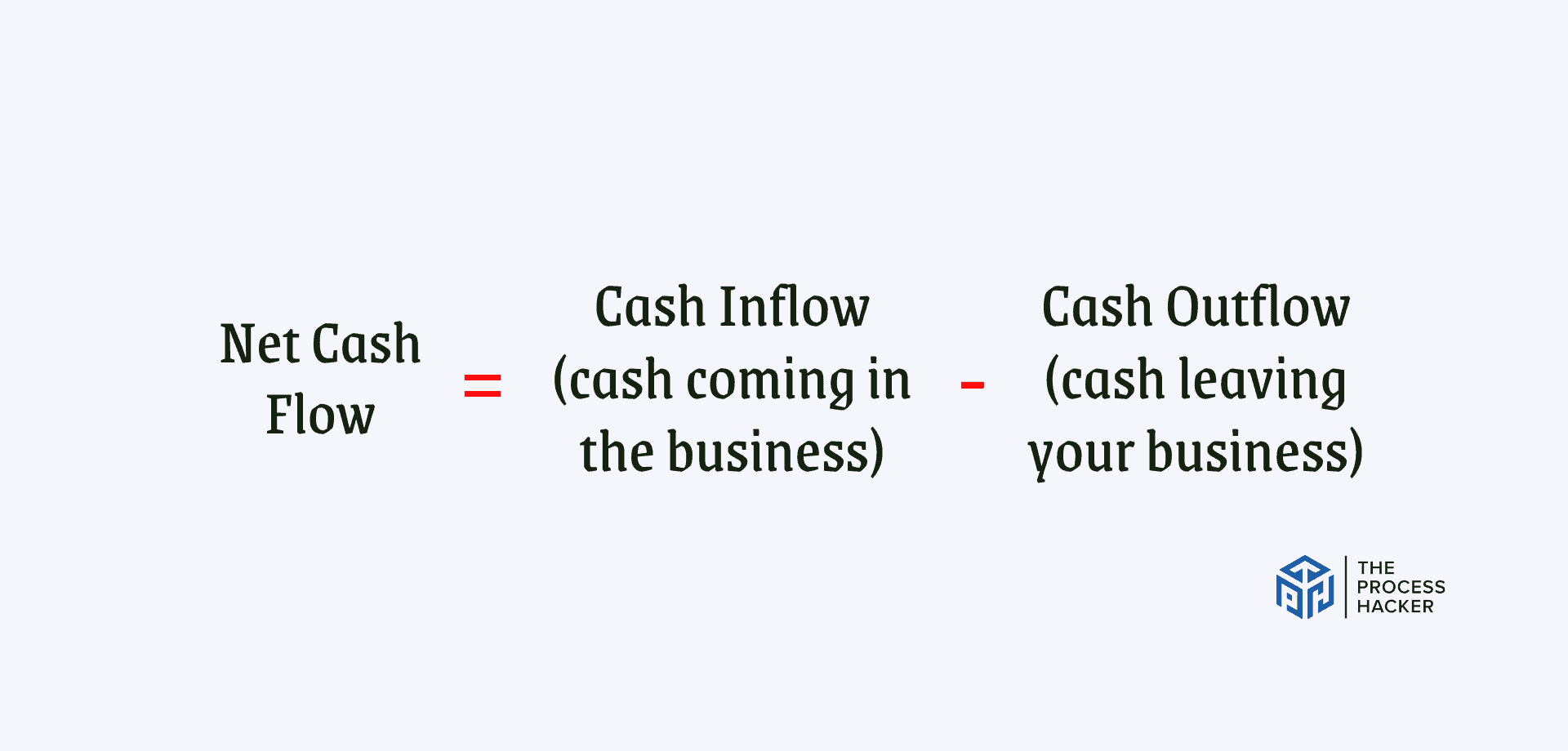 Net Cash Flow = Cash Inflow (cash coming in the business) - Cash Outflow (cash leaving your business)

THE PROCESS HACKER